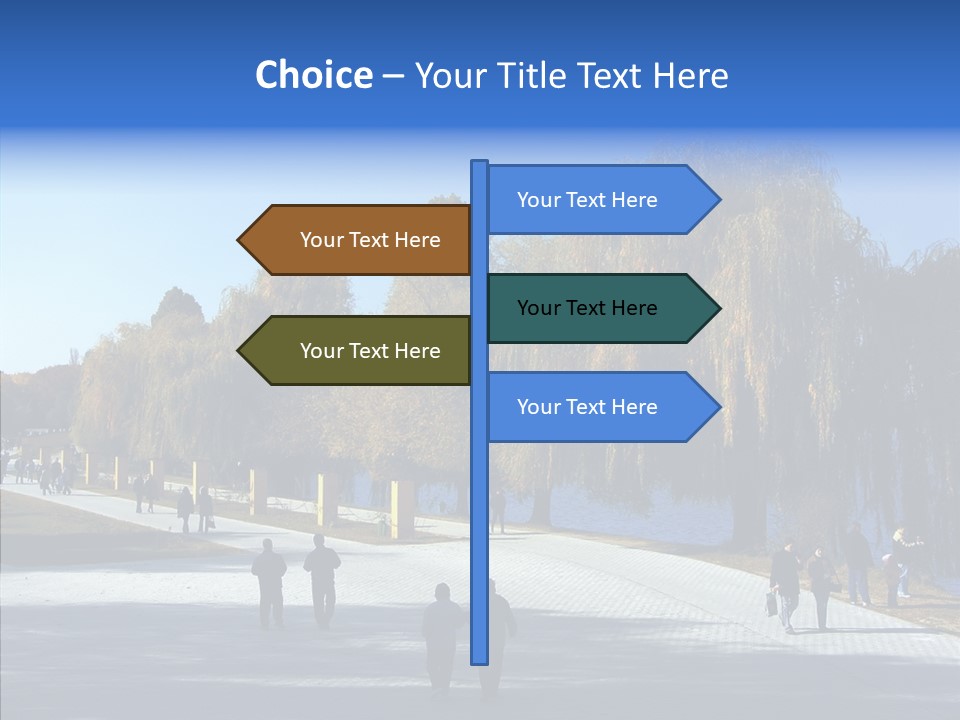 Choice – Your Title Text Here

Your Text Here

Your Text Here

Your Text Here

Your Text Here

Your Text Here